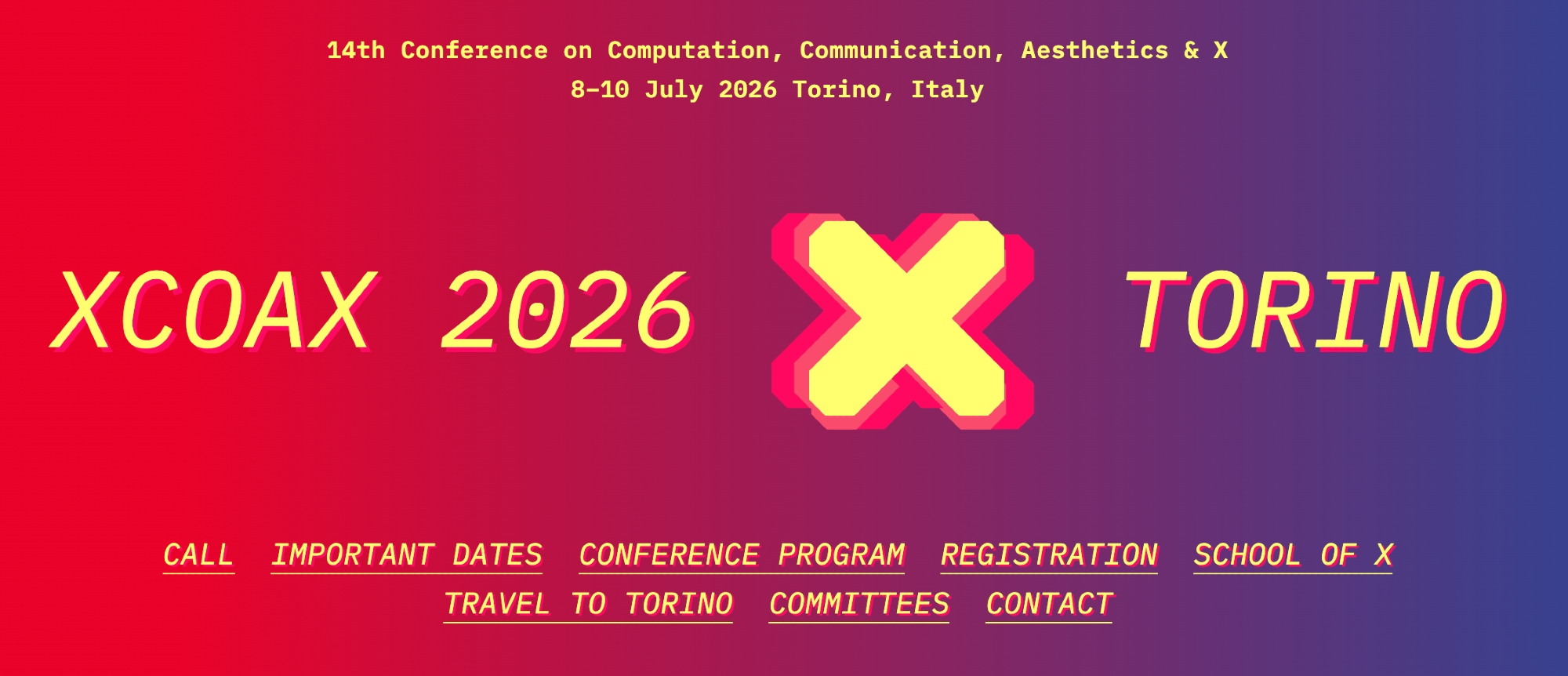 14th Conference on Computation, Communication, Aesthetics & X
8–10 July 2026 Torino, Italy

XCOAX 2026 TORINO

CALL IMPORTANT DATES CONFERENCE PROGRAM REGISTRATION SCHOOL OF X
TRAVEL TO TORINO COMMITTEES CONTACT